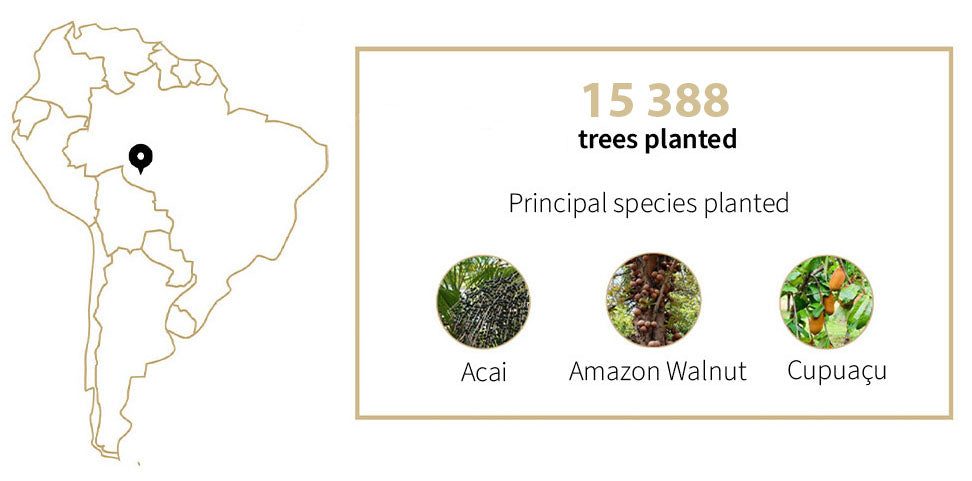 15 388
trees planted

Principal species planted

Acai

Amazon Walnut

Cupuaçu